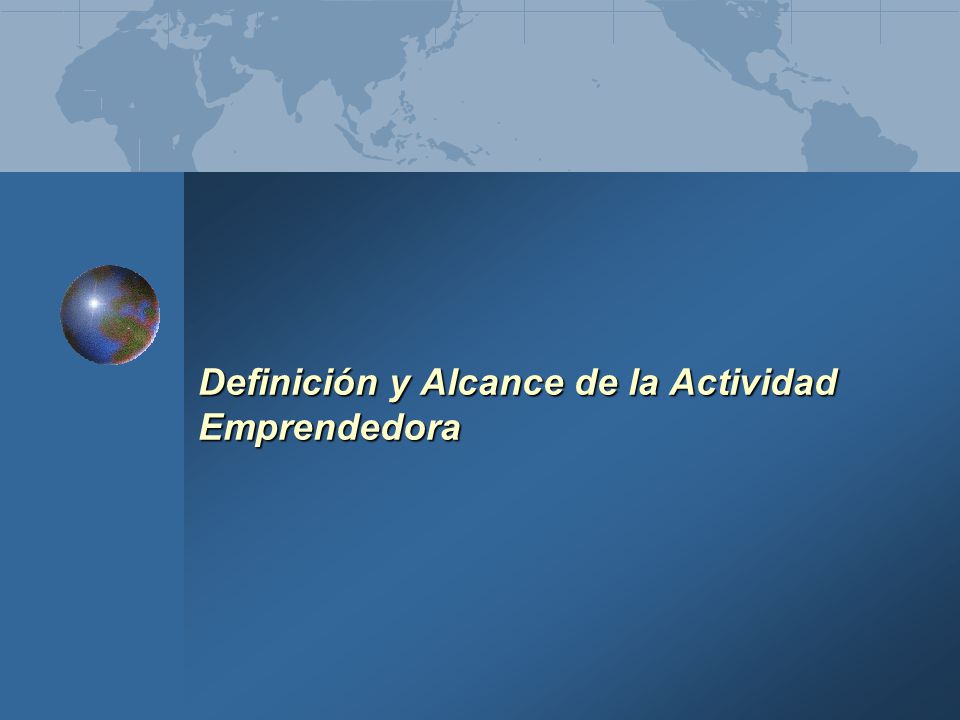 Definición y Alcance de la Actividad Emprendedora